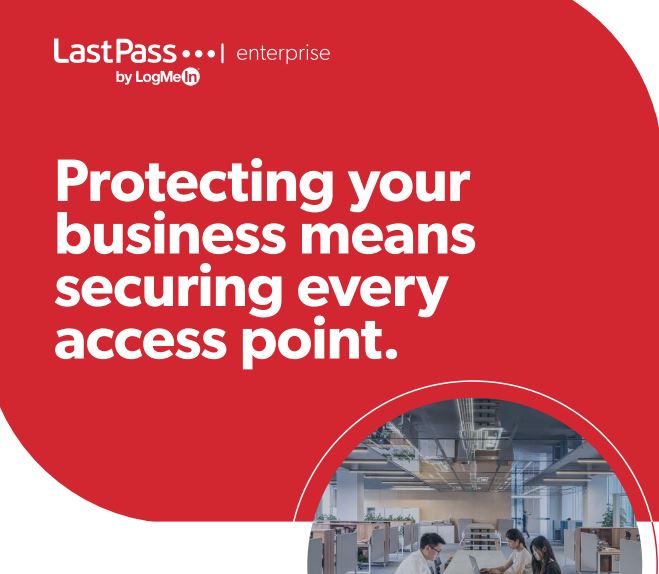 LastPass •••| enterprise
by LogMeIn

Protecting your business means securing every access point.